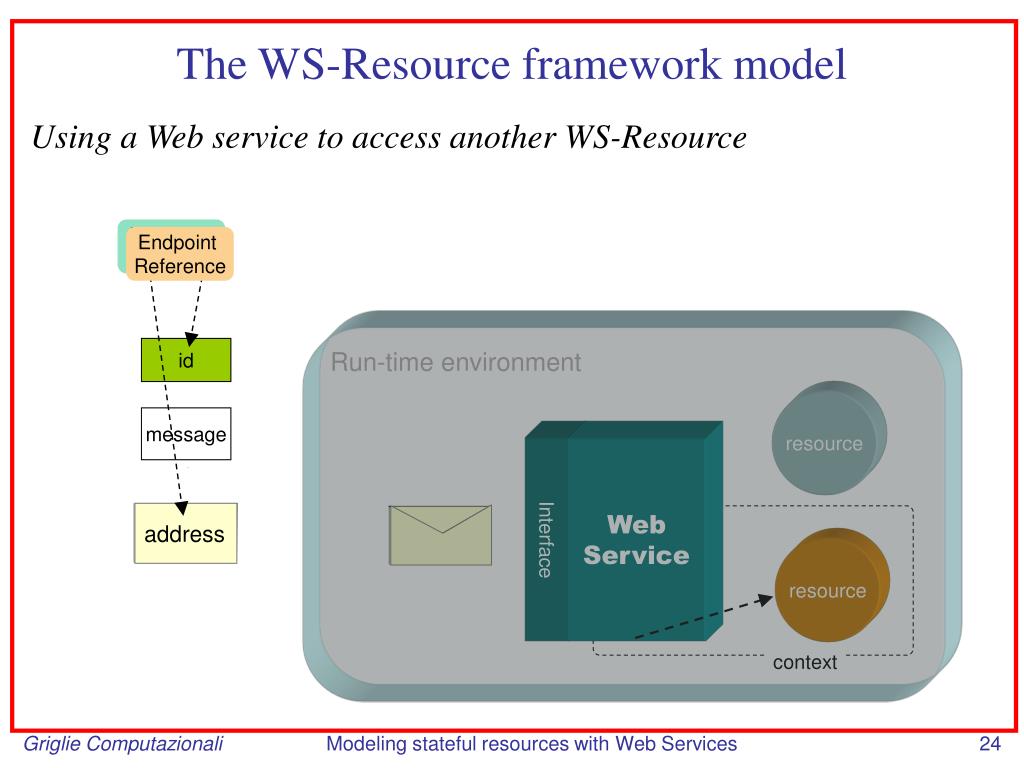 The WS-Resource framework model

Using a Web service to access another WS-Resource

Endpoint Reference

id

message

address

Run-time environment

Interface

Web Service

resource

resource

context

Griglie Computazionali

Modeling stateful resources with Web Services

24